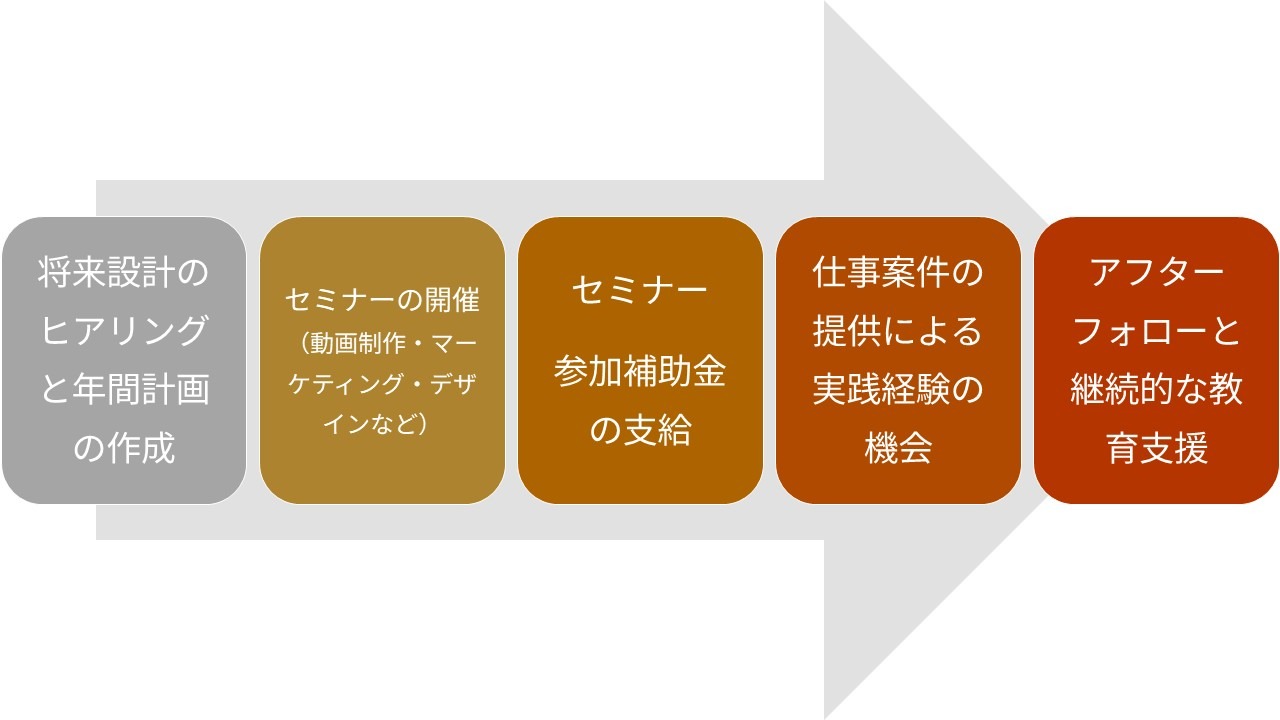 将来設計のヒアリングと年間計画の作成

セミナーの開催（動画制作・マーケティング・デザインなど）

セミナー

参加補助金の支給

仕事案件の提供による実践経験の機会

アフターフォローと継続的な教育支援